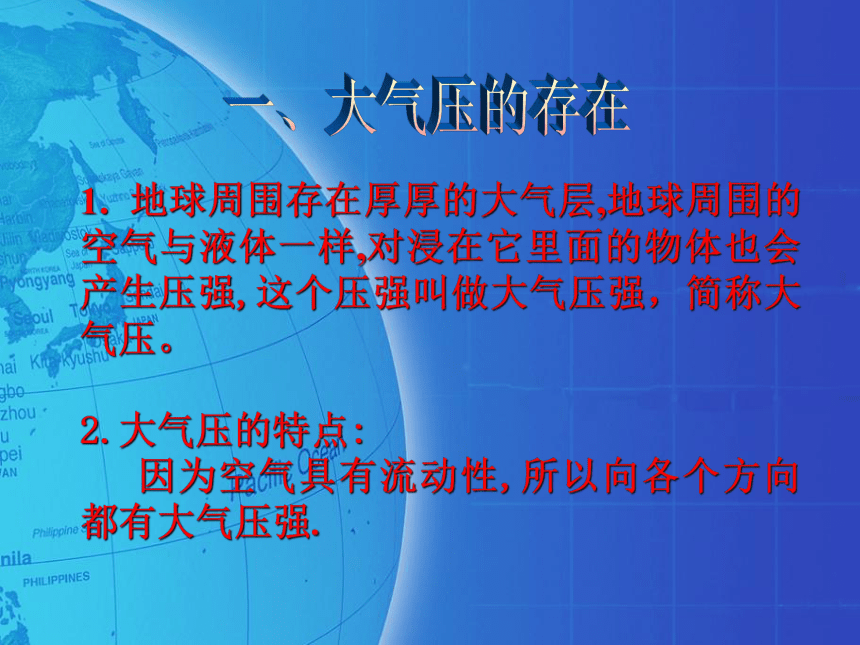 一、大气压的存在

1. 地球周围存在厚厚的大气层,地球周围的空气与液体一样,对浸在它里面的物体也会产生压强,这个压强叫做大气压强，简称大气压。

2. 大气压的特点:
因为空气具有流动性,所以向各个方向都有大气压强.